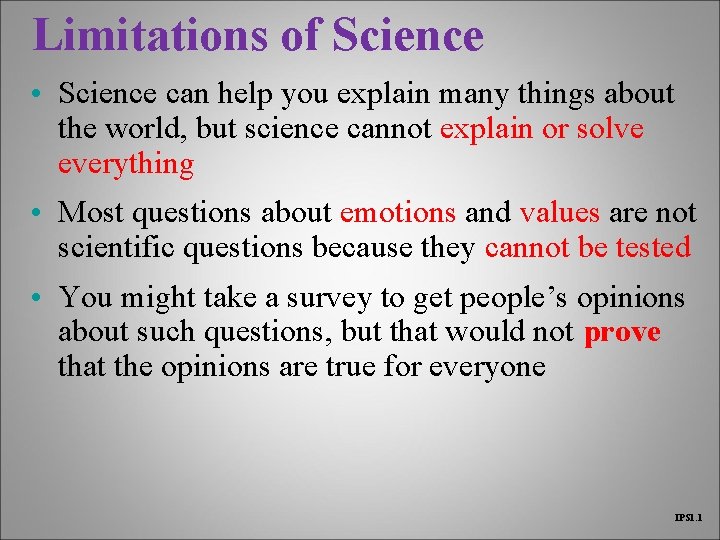 Limitations of Science

• Science can help you explain many things about the world, but science cannot explain or solve everything

• Most questions about emotions and values are not scientific questions because they cannot be tested

• You might take a survey to get people's opinions about such questions, but that would not prove that the opinions are true for everyone

IPS1.1